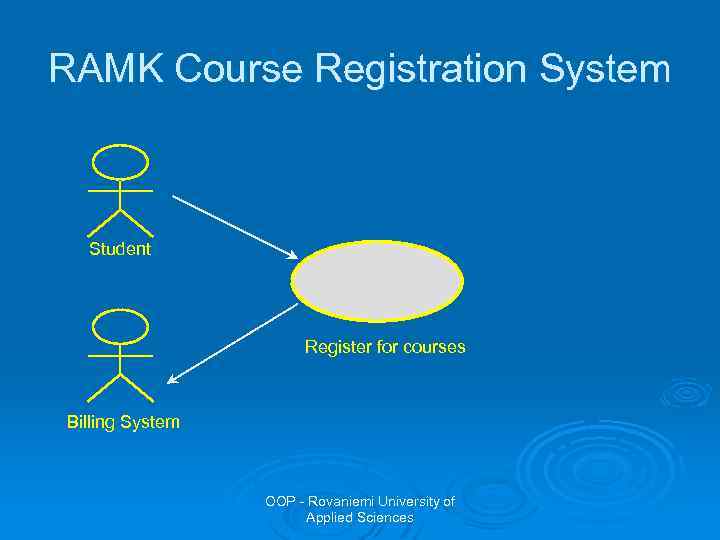 RAMK Course Registration System

Student

Register for courses

Billing System

OOP - Rovaniemi University of Applied Sciences